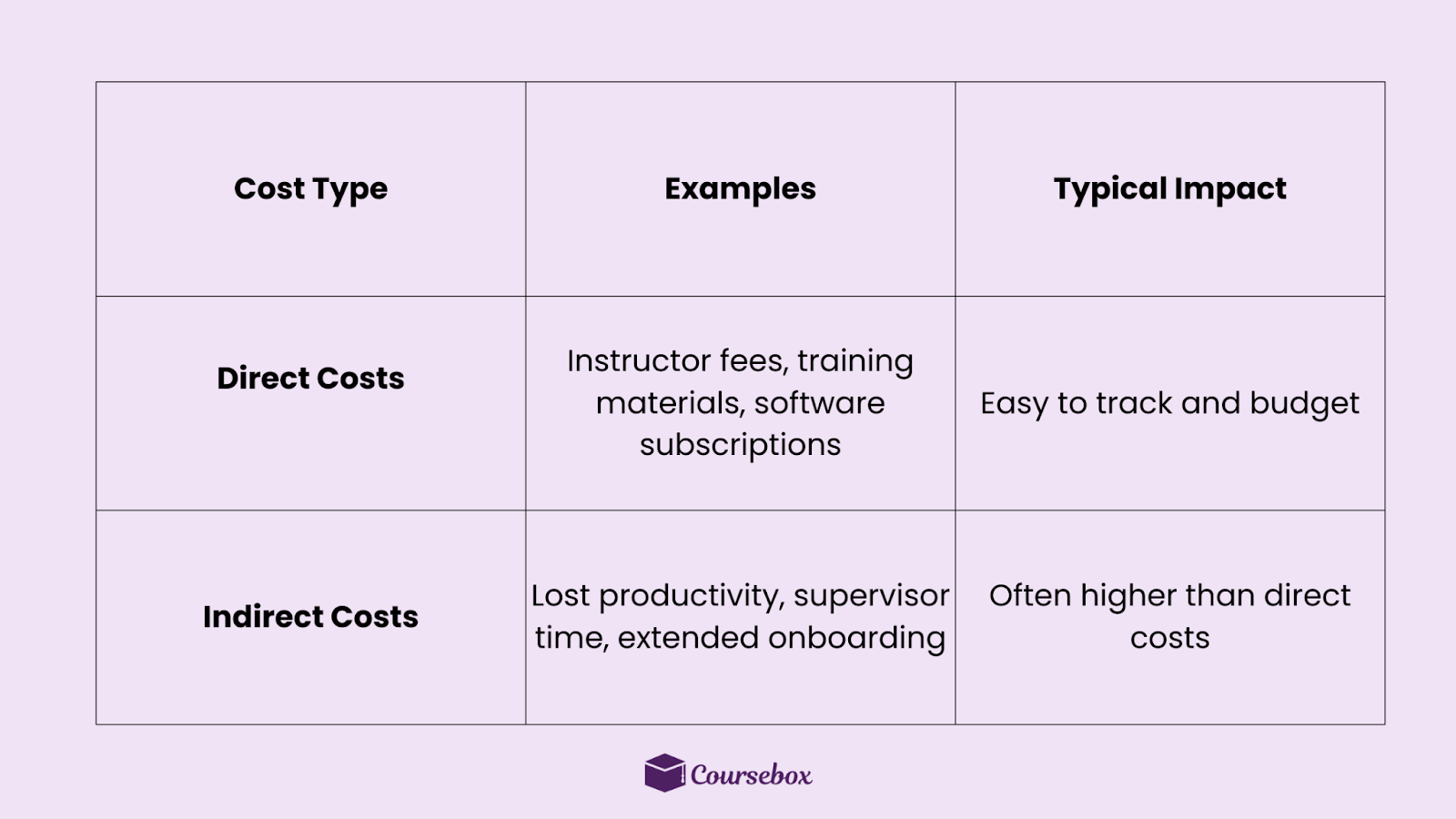 | Cost Type | Examples | Typical Impact |
|---|---|---|
| Direct Costs | Instructor fees, training materials, software subscriptions | Easy to track and budget |
| Indirect Costs | Lost productivity, supervisor time, extended onboarding | Often higher than direct costs |

Coursebox